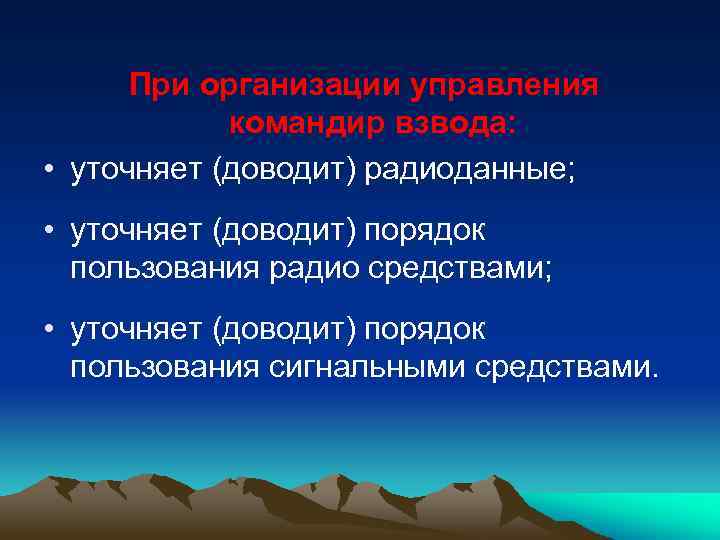 При организации управления командир взвода:

• уточняет (доводит) радиоданные;

• уточняет (доводит) порядок пользования радио средствами;

• уточняет (доводит) порядок пользования сигнальными средствами.